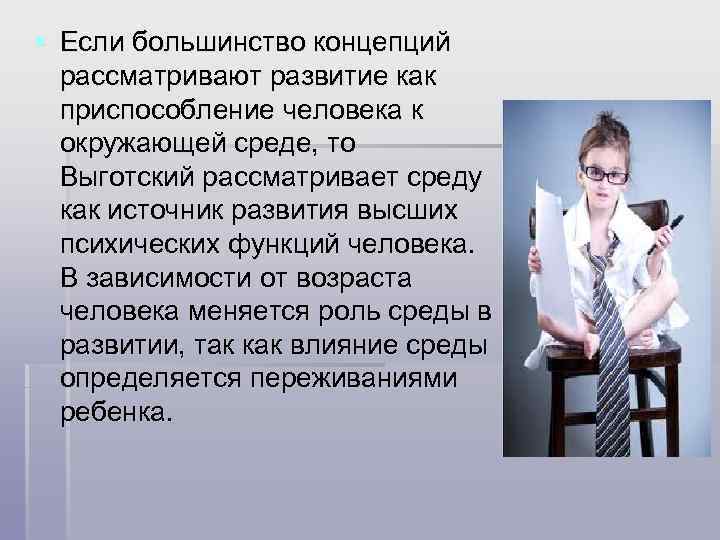 Если большинство концепций рассматривают развитие как приспособление человека к окружающей среде, то Выготский рассматривает среду как источник развития высших психических функций человека. В зависимости от возраста человека меняется роль среды в развитии, так как влияние среды определяется переживаниями ребенка.